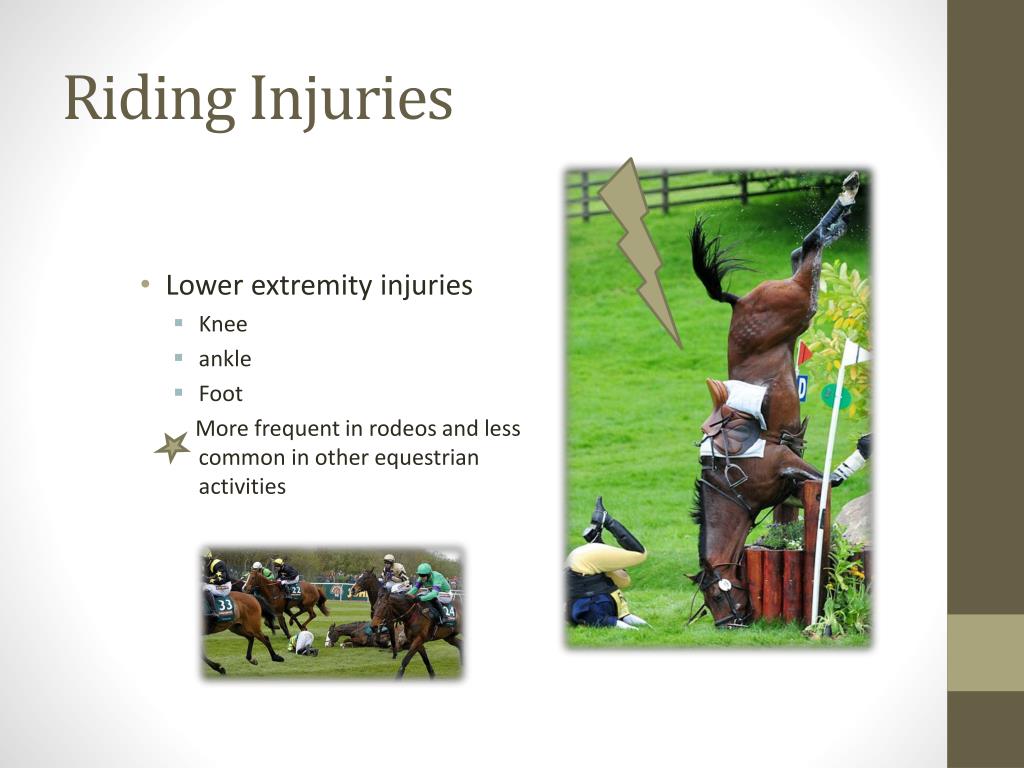 Riding Injuries

• Lower extremity injuries
 ▪ Knee
 ▪ ankle
 ▪ Foot
 More frequent in rodeos and less common in other equestrian activities

33
22
24
D